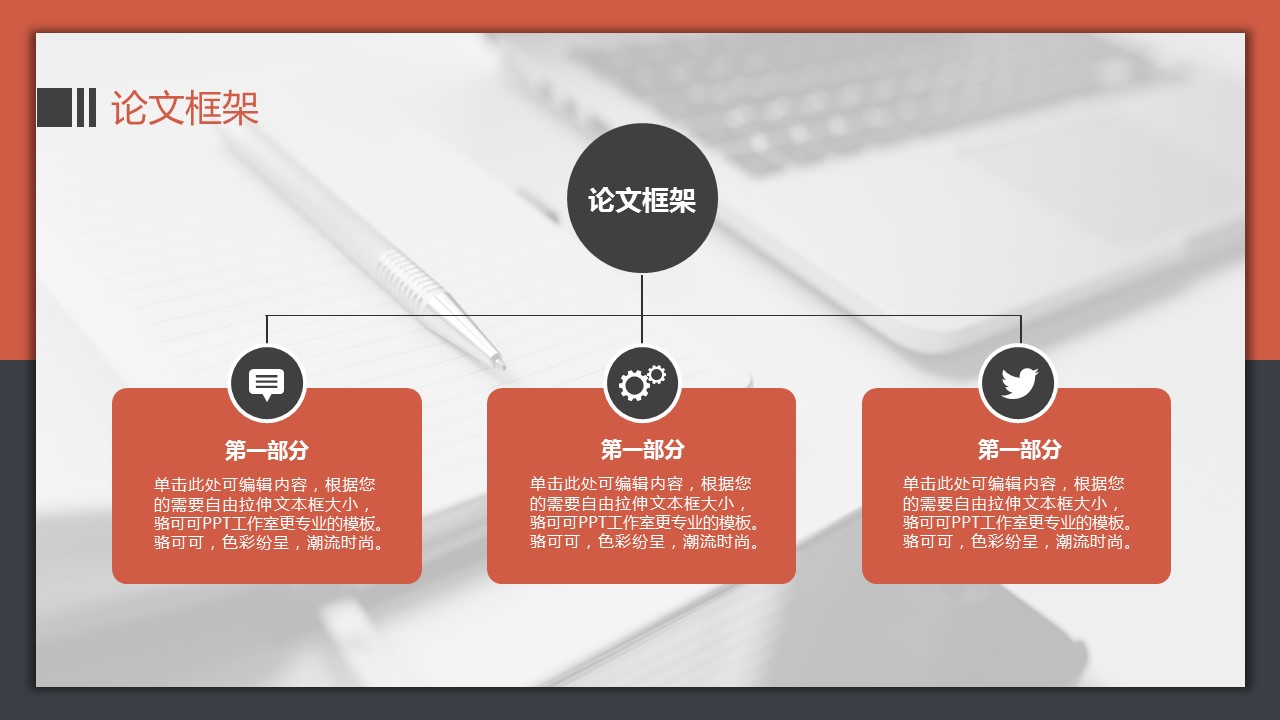 论文框架

论文框架

第一部分

单击此处可编辑内容，根据您的需要自由拉伸文本框大小，骆可可PPT工作室更专业的模板。骆可可，色彩纷呈，潮流时尚。

第一部分

单击此处可编辑内容，根据您的需要自由拉伸文本框大小，骆可可PPT工作室更专业的模板。骆可可，色彩纷呈，潮流时尚。

第一部分

单击此处可编辑内容，根据您的需要自由拉伸文本框大小，骆可可PPT工作室更专业的模板。骆可可，色彩纷呈，潮流时尚。